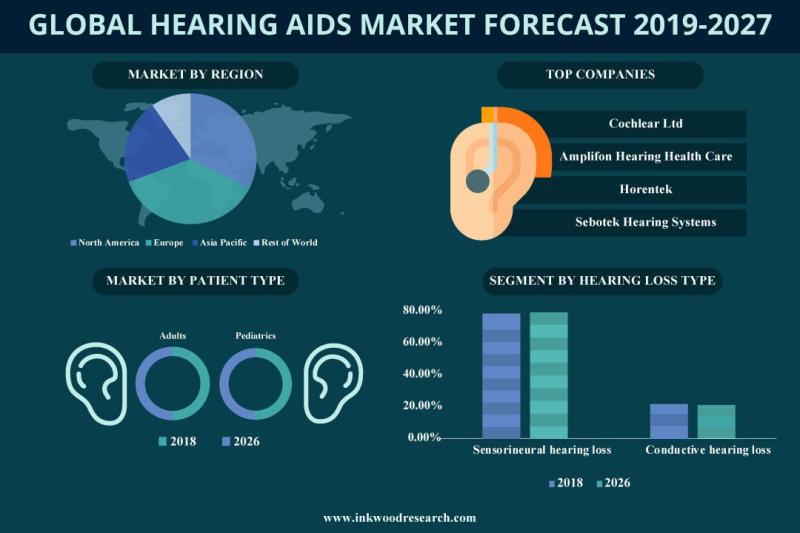 GLOBAL HEARING AIDS MARKET FORECAST 2019-2027

MARKET BY REGION

North America   Europe   Asia Pacific   Rest of World

TOP COMPANIES

Cochlear Ltd
Amplifon Hearing Health Care
Horentek
Sebotek Hearing Systems

MARKET BY PATIENT TYPE

Adults   Pediatrics

2018   2026

SEGMENT BY HEARING LOSS TYPE

80.00%
60.00%
40.00%
20.00%
0.00%

Sensorineural hearing loss   Conductive hearing loss

2018   2026

www.inkwoodresearch.com